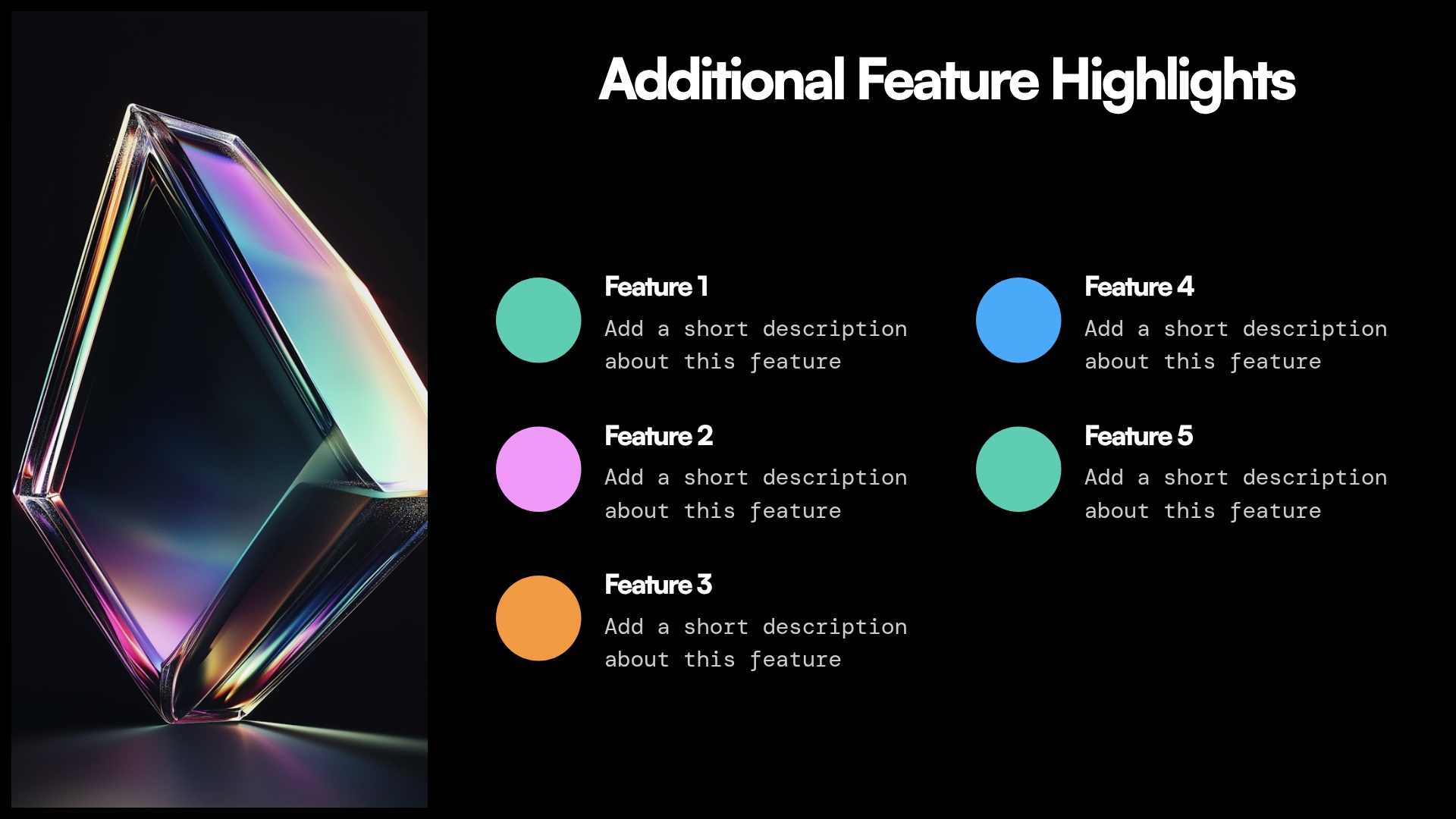 Additional Feature Highlights

Feature 1
Add a short description about this feature

Feature 2
Add a short description about this feature

Feature 3
Add a short description about this feature

Feature 4
Add a short description about this feature

Feature 5
Add a short description about this feature